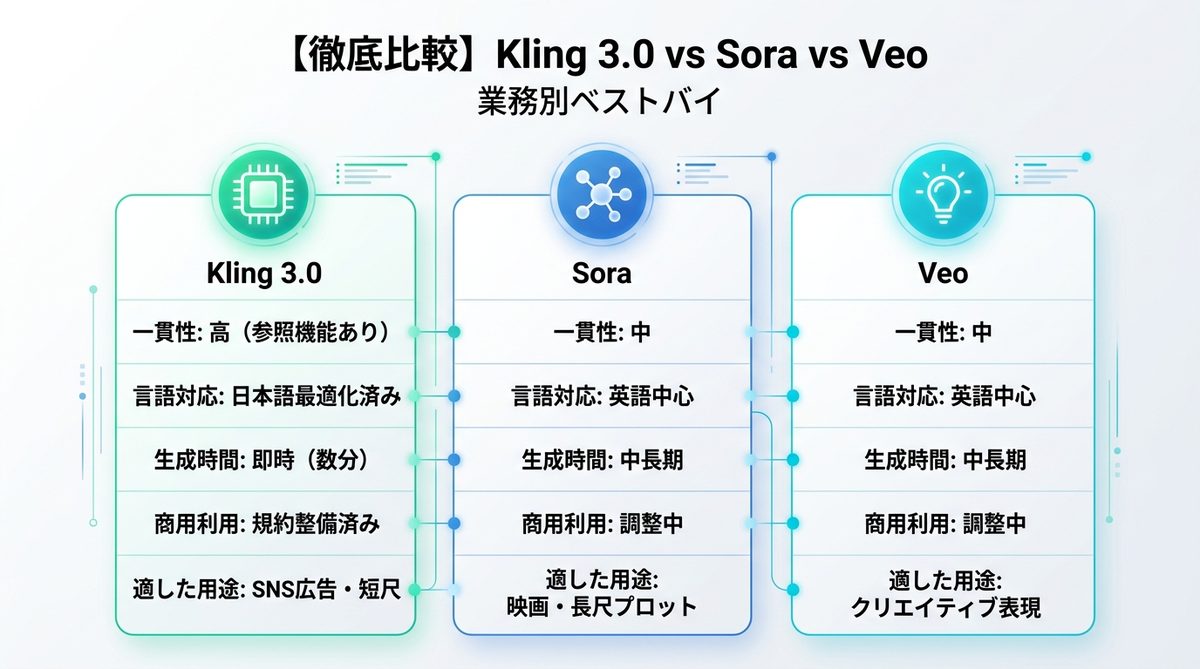 【徹底比較】Kling 3.0 vs Sora vs Veo
業務別ベストバイ

Kling 3.0

一貫性: 高（参照機能あり）

言語対応: 日本語最適化済み

生成時間: 即時（数分）

商用利用: 規約整備済み

適した用途: SNS広告・短尺

Sora

一貫性: 中

言語対応: 英語中心

生成時間: 中長期

商用利用: 調整中

適した用途: 映画・長尺プロット

Veo

一貫性: 中

言語対応: 英語中心

生成時間: 中長期

商用利用: 調整中

適した用途: クリエイティブ表現